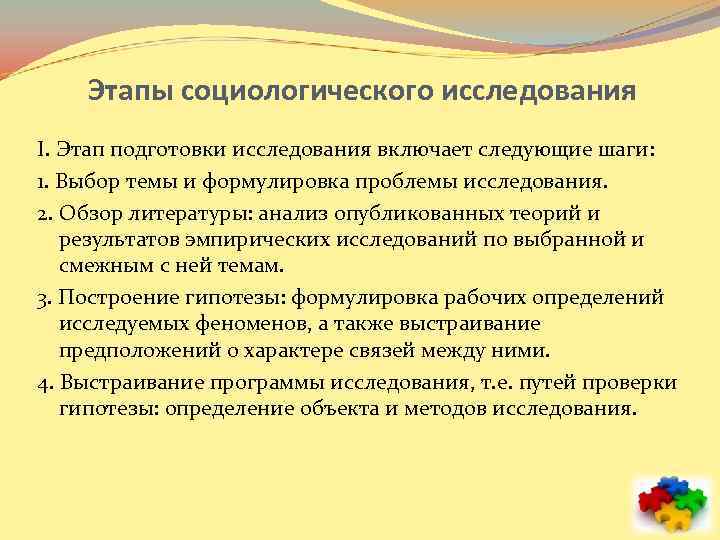 Этапы социологического исследования

I. Этап подготовки исследования включает следующие шаги:

1. Выбор темы и формулировка проблемы исследования.

2. Обзор литературы: анализ опубликованных теорий и результатов эмпирических исследований по выбранной и смежным с ней темам.

3. Построение гипотезы: формулировка рабочих определений исследуемых феноменов, а также выстраивание предположений о характере связей между ними.

4. Выстраивание программы исследования, т.е. путей проверки гипотезы: определение объекта и методов исследования.